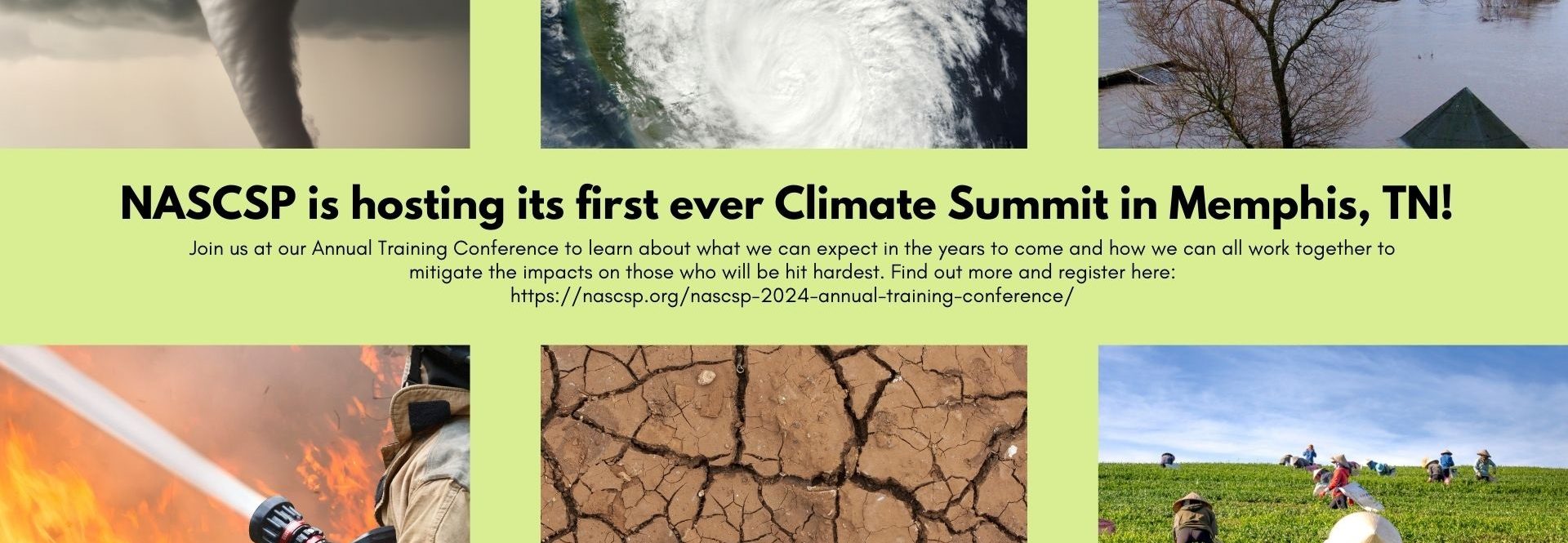 NASCSP is hosting its first ever Climate Summit in Memphis, TN!

Join us at our Annual Training Conference to learn about what we can expect in the years to come and how we can all work together to mitigate the impacts on those who will be hit hardest. Find out more and register here: https://nascsp.org/nascsp-2024-annual-training-conference/